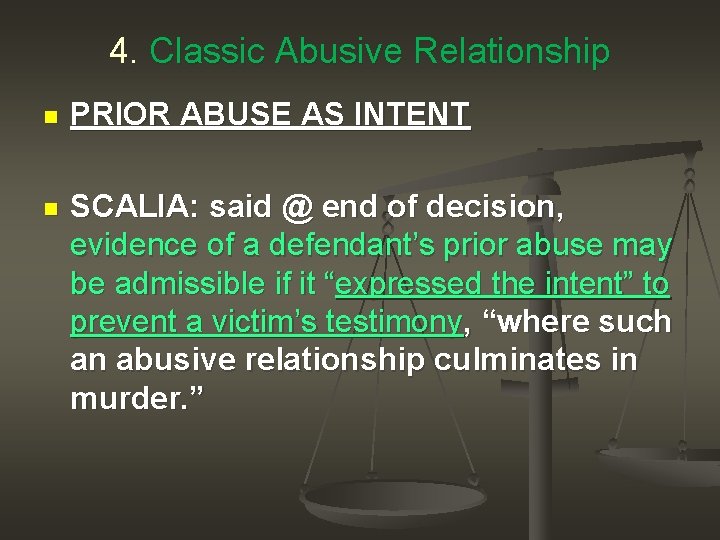 4. Classic Abusive Relationship

PRIOR ABUSE AS INTENT

SCALIA: said @ end of decision, evidence of a defendant's prior abuse may be admissible if it "expressed the intent" to prevent a victim's testimony, "where such an abusive relationship culminates in murder."